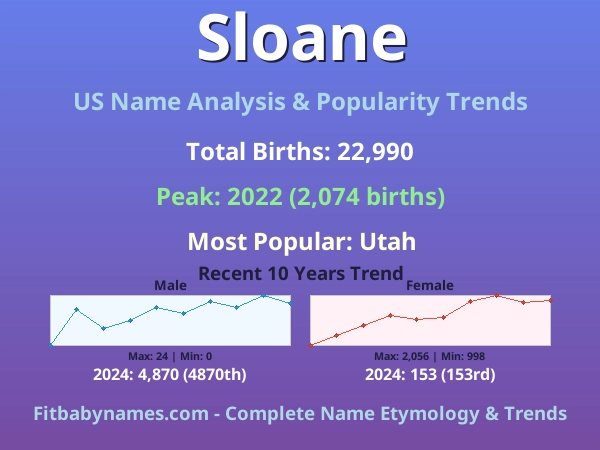 Sloane

US Name Analysis & Popularity Trends

Total Births: 22,990

Peak: 2022 (2,074 births)

Most Popular: Utah

Recent 10 Years Trend

Male

Max: 24 | Min: 0

2024: 4,870 (4870th)

Female

Max: 2,056 | Min: 998

2024: 153 (153rd)

Fitbabynames.com - Complete Name Etymology & Trends